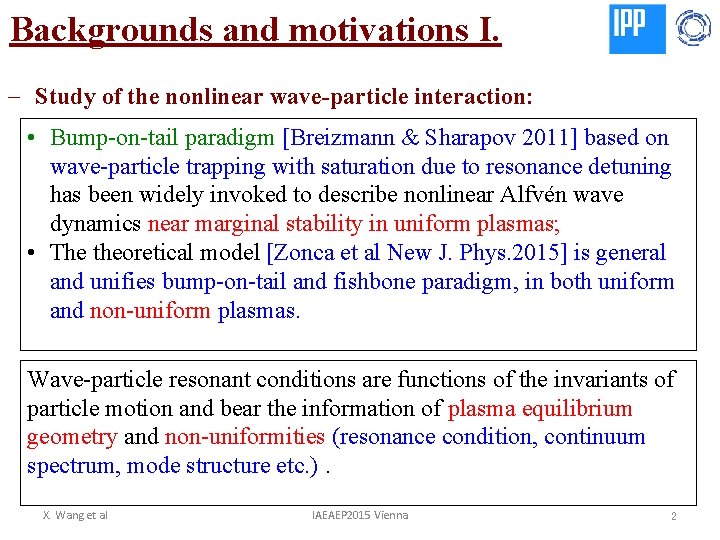 Backgrounds and motivations I.

IPP

– Study of the nonlinear wave-particle interaction:

• Bump-on-tail paradigm [Breizmann & Sharapov 2011] based on wave-particle trapping with saturation due to resonance detuning has been widely invoked to describe nonlinear Alfvén wave dynamics near marginal stability in uniform plasmas;
• The theoretical model [Zonca et al New J. Phys.2015] is general and unifies bump-on-tail and fishbone paradigm, in both uniform and non-uniform plasmas.

Wave-particle resonant conditions are functions of the invariants of particle motion and bear the information of plasma equilibrium geometry and non-uniformities (resonance condition, continuum spectrum, mode structure etc.) .

X. Wang et al

IAEAEP2015 Vienna

2